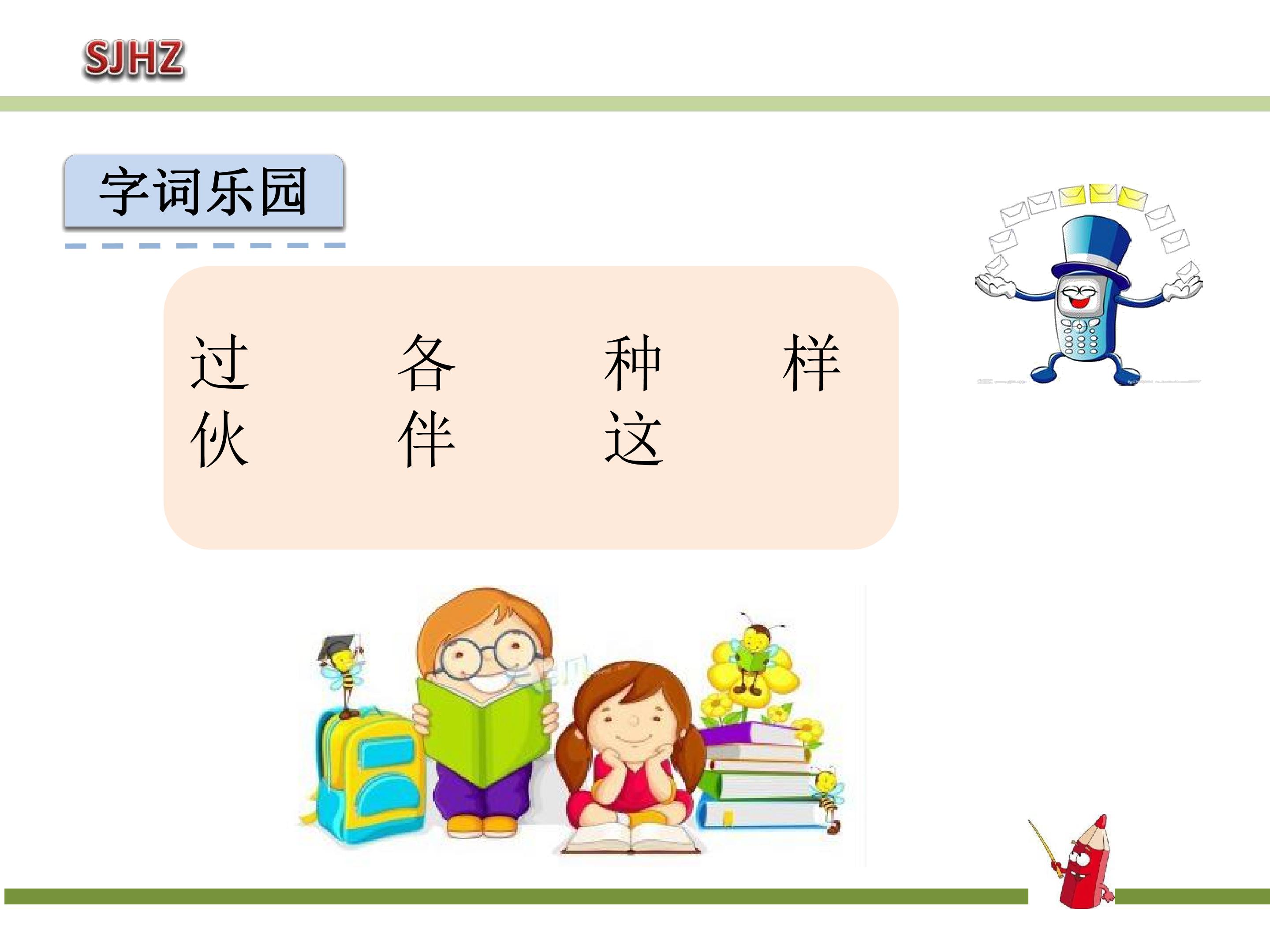 SJHZ

字词乐园

过 各 种 样
伙 伴 这